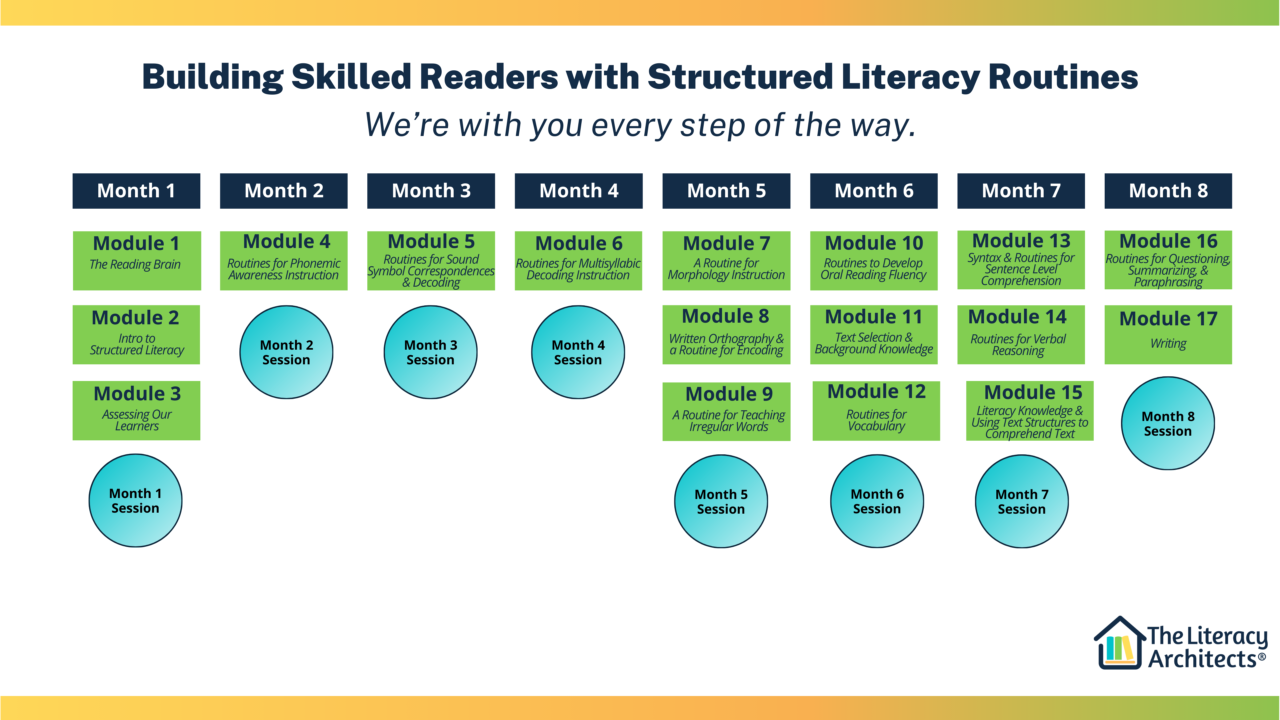 Building Skilled Readers with Structured Literacy Routines

We're with you every step of the way.

Month 1

Module 1
The Reading Brain

Module 2
Intro to Structured Literacy

Module 3
Assessing Our Learners

Month 1 Session

Month 2

Module 4
Routines for Phonemic Awareness Instruction

Month 2 Session

Month 3

Module 5
Routines for Sound Symbol Correspondences & Decoding

Month 3 Session

Month 4

Module 6
Routines for Multisyllabic Decoding Instruction

Month 4 Session

Month 5

Module 7
A Routine for Morphology Instruction

Module 8
Written Orthography & a Routine for Encoding

Module 9
A Routine for Teaching Irregular Words

Month 5 Session

Month 6

Module 10
Routines to Develop Oral Reading Fluency

Module 11
Text Selection & Background Knowledge

Module 12
Routines for Vocabulary

Month 6 Session

Month 7

Module 13
Syntax & Routines for Sentence Level Comprehension

Module 14
Routines for Verbal Reasoning

Module 15
Literacy Knowledge & Using Text Structures to Comprehend Text

Month 7 Session

Month 8

Module 16
Routines for Questioning, Summarizing, & Paraphrasing

Module 17
Writing

Month 8 Session

The Literacy Architects®